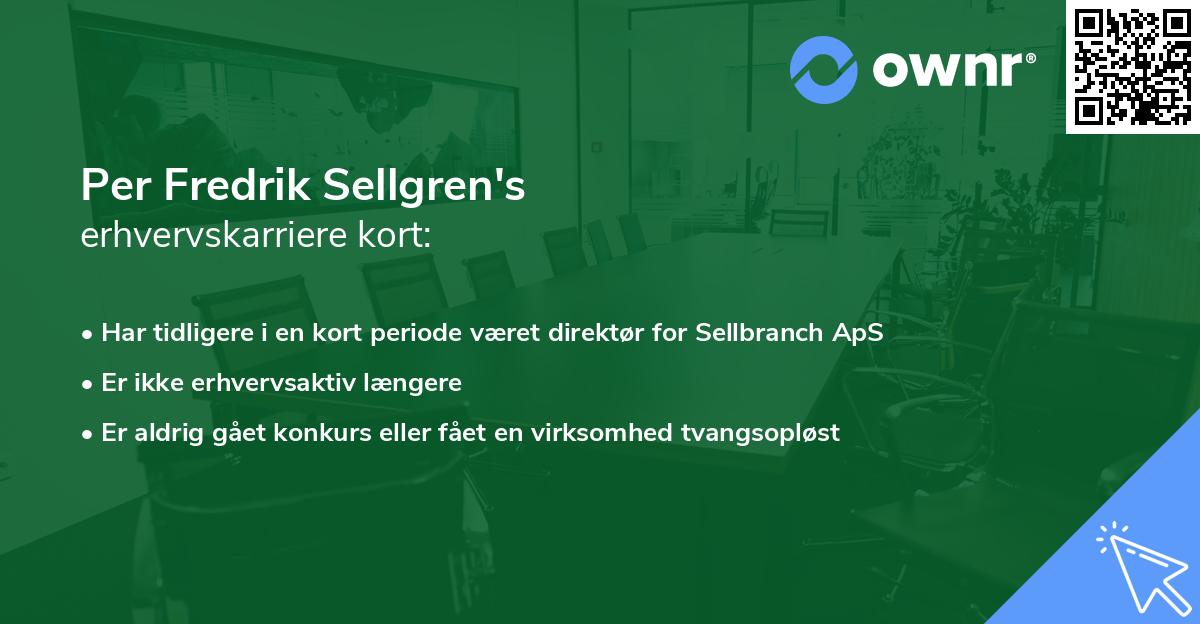 ownr®

Per Fredrik Sellgren's
erhvervskarriere kort:

• Har tidligere i en kort periode været direktør for Sellbranch ApS
• Er ikke erhvervsaktiv længere
• Er aldrig gået konkurs eller fået en virksomhed tvangsopløst